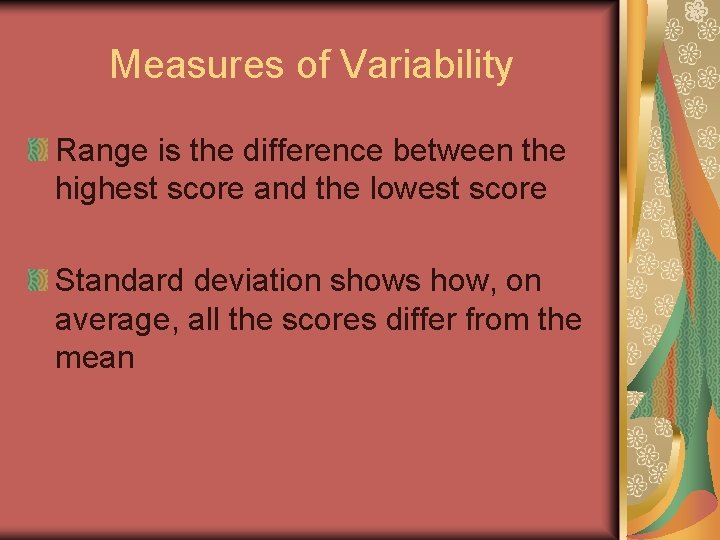 Measures of Variability

Range is the difference between the highest score and the lowest score

Standard deviation shows how, on average, all the scores differ from the mean